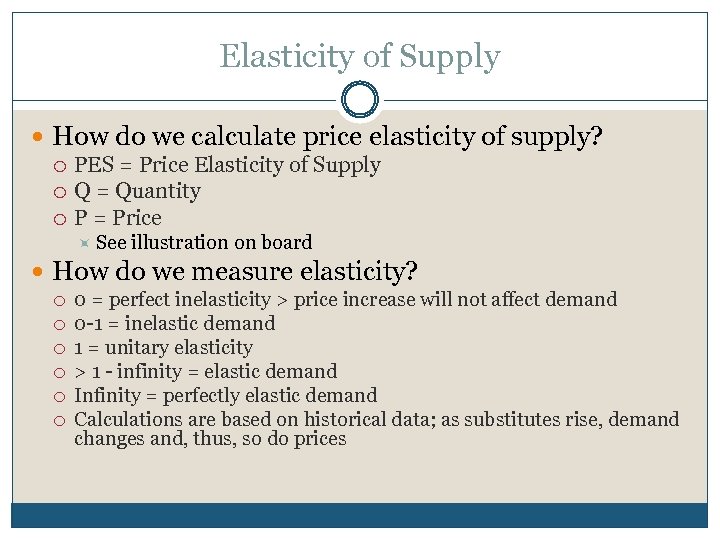 Elasticity of Supply

How do we calculate price elasticity of supply?
PES = Price Elasticity of Supply
Q = Quantity
P = Price
See illustration on board

How do we measure elasticity?
0 = perfect inelasticity > price increase will not affect demand
0-1 = inelastic demand
1 = unitary elasticity
> 1 - infinity = elastic demand
Infinity = perfectly elastic demand
Calculations are based on historical data; as substitutes rise, demand changes and, thus, so do prices